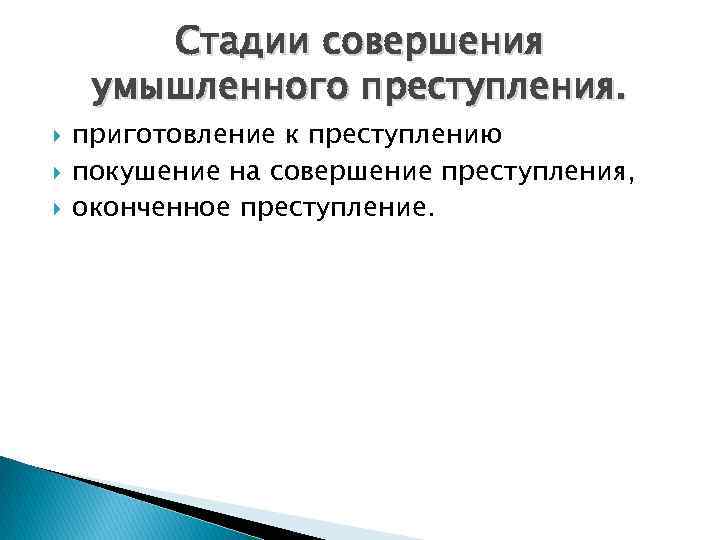 Стадии совершения умышленного преступления.

приготовление к преступлению
покушение на совершение преступления,
оконченное преступление.